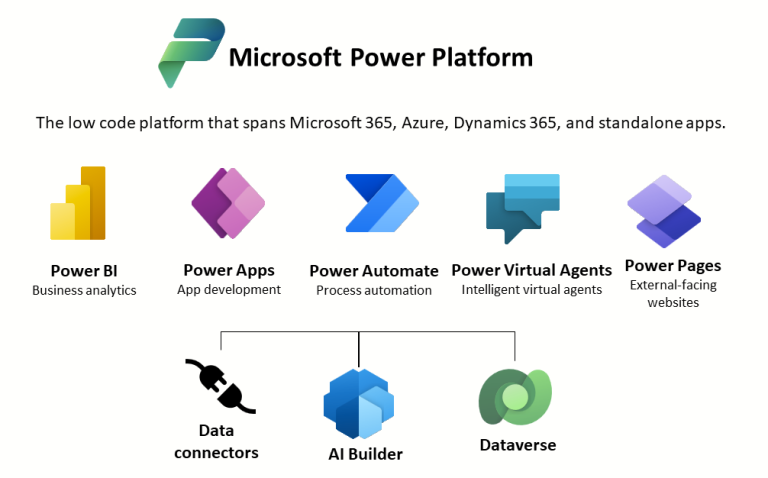 Microsoft Power Platform

The low code platform that spans Microsoft 365, Azure, Dynamics 365, and standalone apps.

Power BI
Business analytics

Power Apps
App development

Power Automate
Process automation

Power Virtual Agents
Intelligent virtual agents

Power Pages
External-facing websites

Data connectors

AI Builder

Dataverse